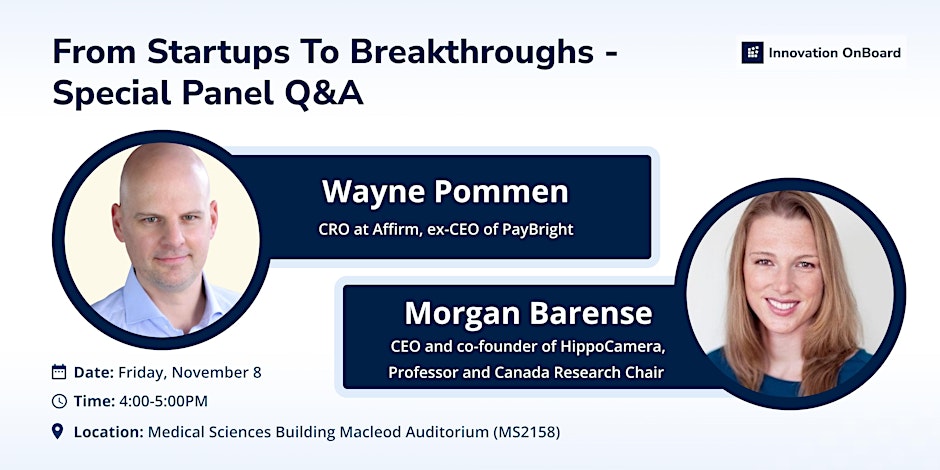 From Startups To Breakthroughs - Special Panel Q&A

Innovation OnBoard

Wayne Pommen
CRO at Affirm, ex-CEO of PayBright

Morgan Barense
CEO and co-founder of HippoCamera, Professor and Canada Research Chair

Date: Friday, November 8
Time: 4:00-5:00PM
Location: Medical Sciences Building Macleod Auditorium (MS2158)